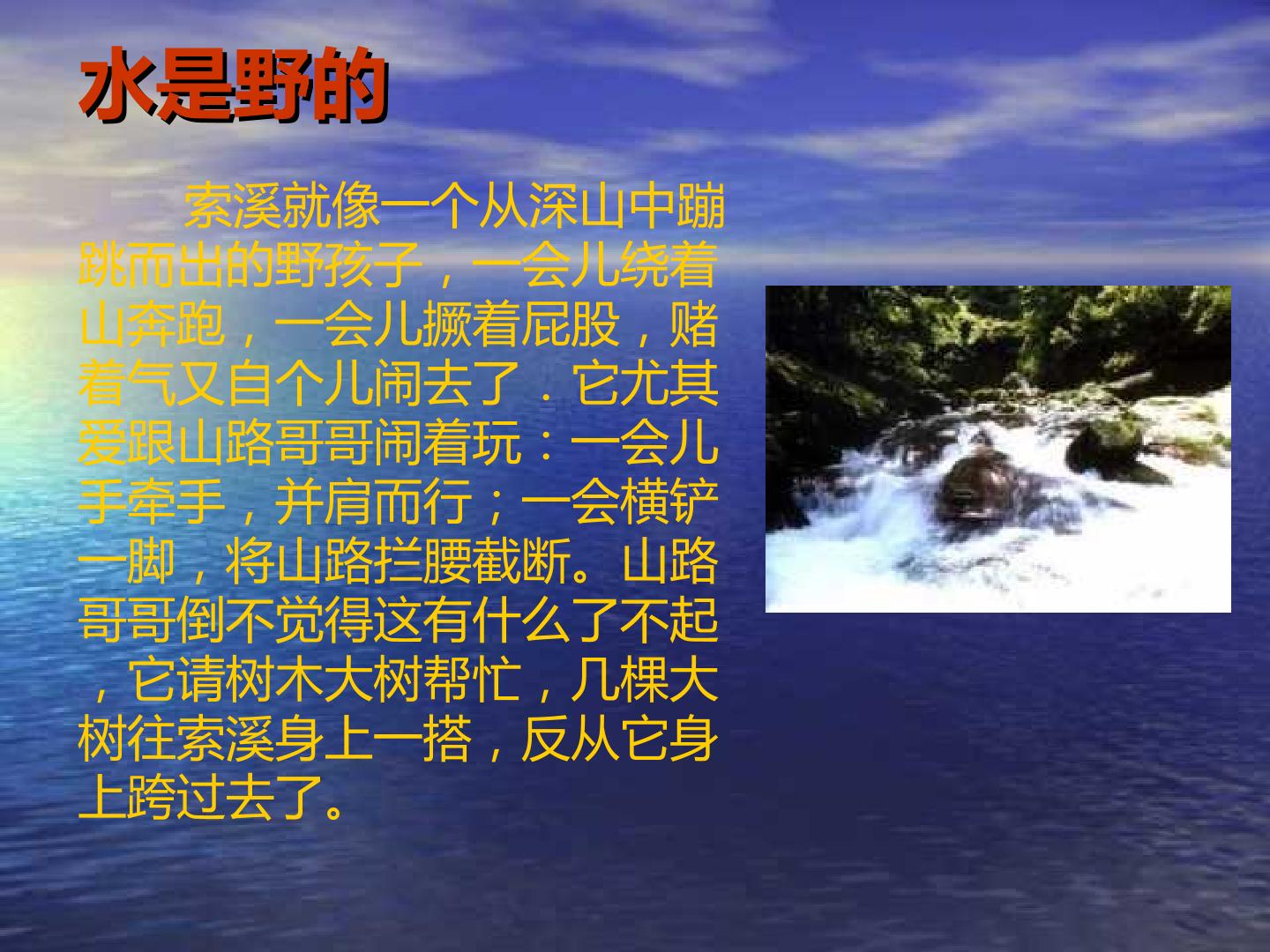 水是野的

索溪就像一个从深山中蹦跳而出的野孩子，一会儿绕着山奔跑，一会儿撅着屁股，赌着气又自个儿闹去了．它尤其爱跟山路哥哥闹着玩：一会儿手牵手，并肩而行；一会横铲一脚，将山路拦腰截断。山路哥哥倒不觉得这有什么了不起，它请树木大树帮忙，几棵大树往索溪身上一搭，反从它身上跨过去了。